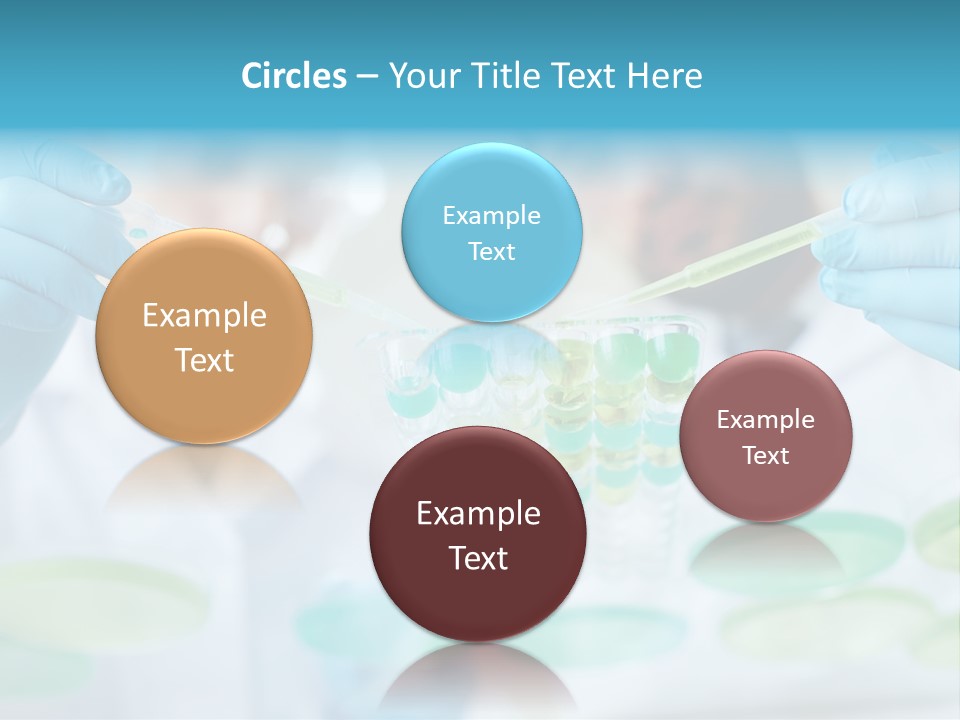 Circles – Your Title Text Here

Example Text

Example Text

Example Text

Example Text